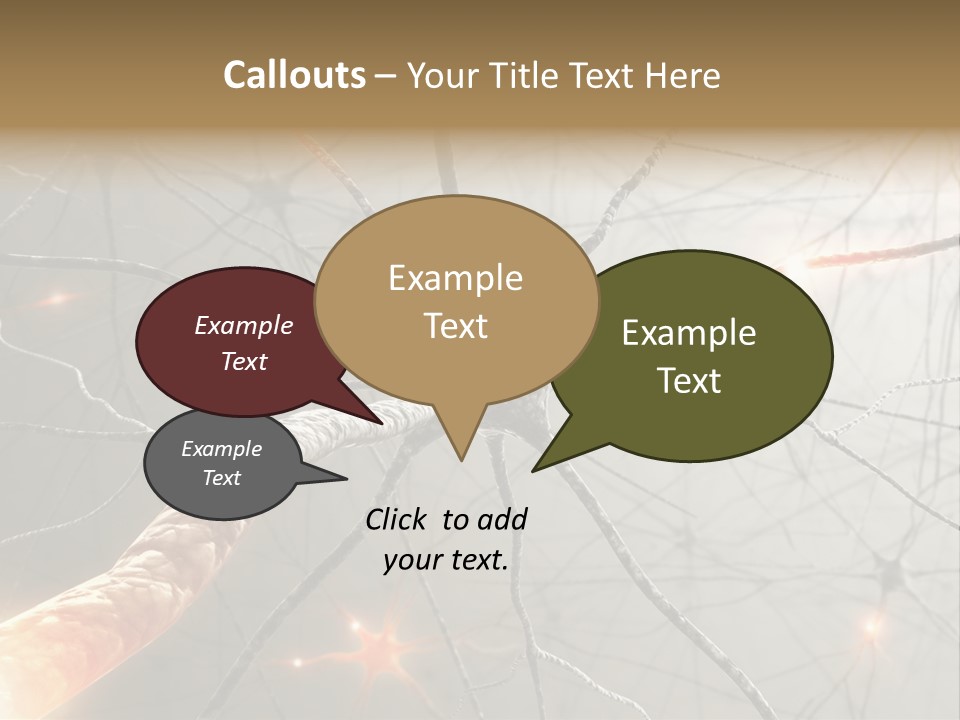 Callouts – Your Title Text Here

Example Text

Example Text

Example Text

Example Text

Click to add your text.